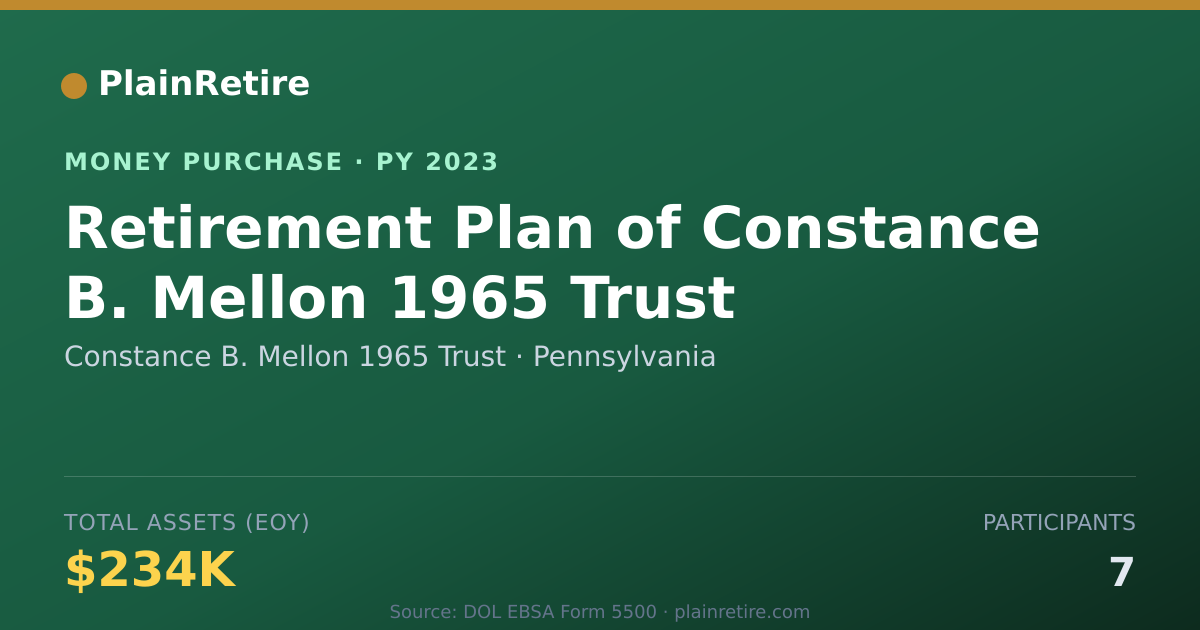 PlainRetire

MONEY PURCHASE · PY 2023

Retirement Plan of Constance B. Mellon 1965 Trust

Constance B. Mellon 1965 Trust · Pennsylvania

TOTAL ASSETS (EOY)

$234K

PARTICIPANTS

7

Source: DOL EBSA Form 5500 · plainretire.com